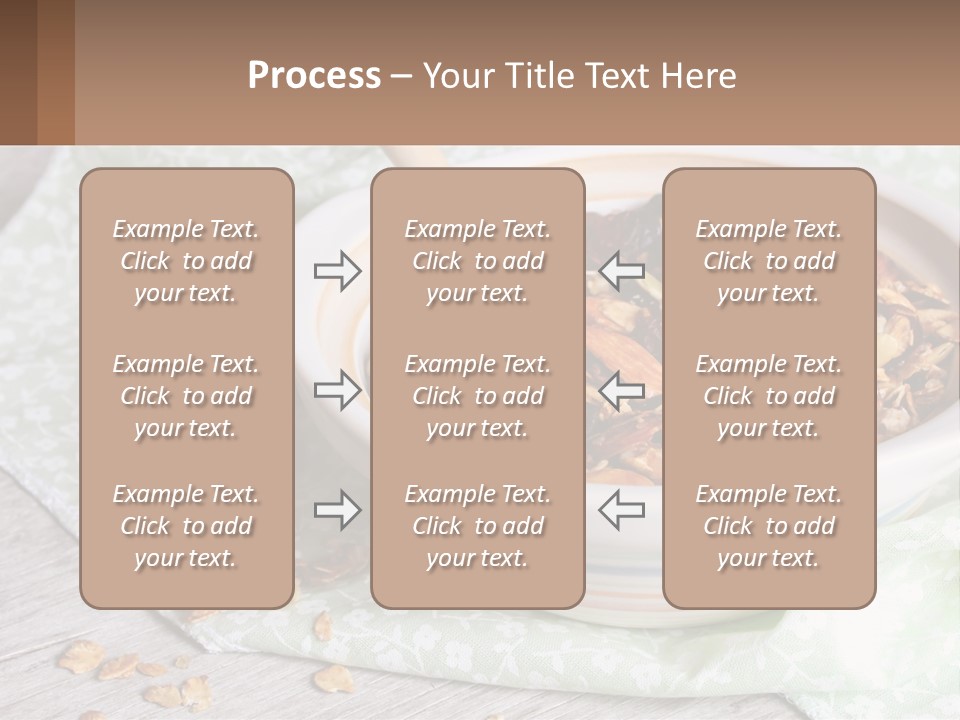 Process – Your Title Text Here

Example Text. Click to add your text.

Example Text. Click to add your text.

Example Text. Click to add your text.

Example Text. Click to add your text.

Example Text. Click to add your text.

Example Text. Click to add your text.

Example Text. Click to add your text.

Example Text. Click to add your text.

Example Text. Click to add your text.